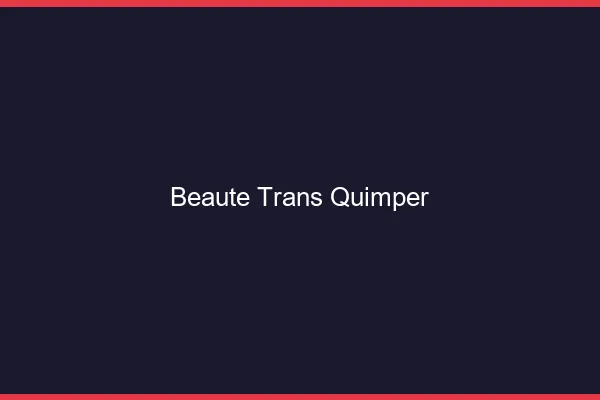 Beaute Trans Quimper